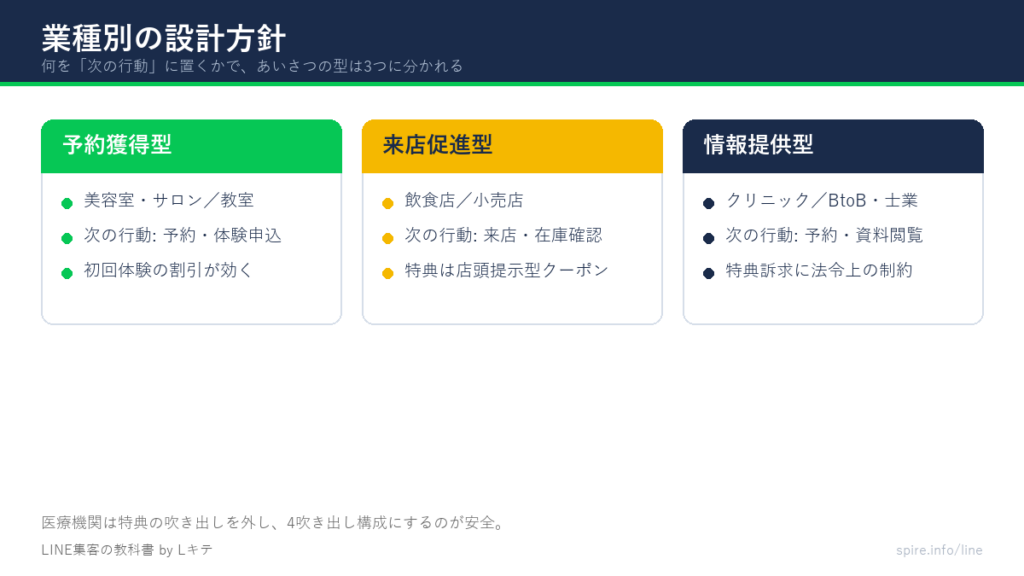 業種別の設計方針
何を「次の行動」に置くかで、あいさつの型は3つに分かれる

予約獲得型
美容室・サロン／教室
次の行動: 予約・体験申込
初回体験の割引が効く

来店促進型
飲食店／小売店
次の行動: 来店・在庫確認
特典は店頭提示型クーポン

情報提供型
クリニック／BtoB・士業
次の行動: 予約・資料閲覧
特典訴求に法令上の制約

医療機関は特典の吹き出しを外し、4吹き出し構成にするのが安全。

LINE集客の教科書 by Lキテ

spire.info/line